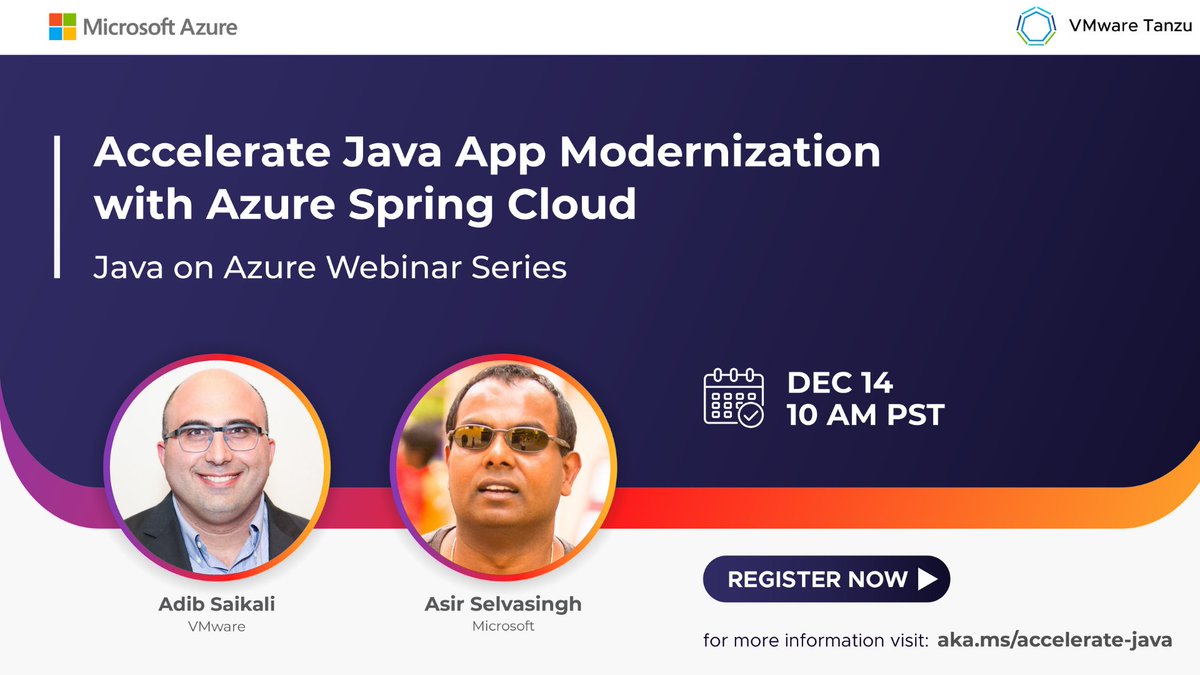 Microsoft Azure

VMware Tanzu

Accelerate Java App Modernization with Azure Spring Cloud

Java on Azure Webinar Series

DEC 14
10 AM PST

Adib Saikali
VMware

Asir Selvasingh
Microsoft

REGISTER NOW

for more information visit: aka.ms/accelerate-java